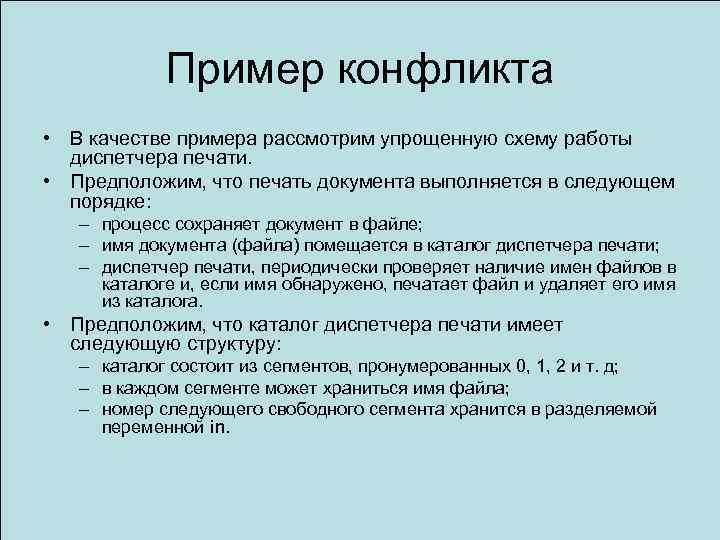 Пример конфликта

• В качестве примера рассмотрим упрощенную схему работы диспетчера печати.
• Предположим, что печать документа выполняется в следующем порядке:
– процесс сохраняет документ в файле;
– имя документа (файла) помещается в каталог диспетчера печати;
– диспетчер печати, периодически проверяет наличие имен файлов в каталоге и, если имя обнаружено, печатает файл и удаляет его имя из каталога.
• Предположим, что каталог диспетчера печати имеет следующую структуру:
– каталог состоит из сегментов, пронумерованных 0, 1, 2 и т. д;
– в каждом сегменте может храниться имя файла;
– номер следующего свободного сегмента хранится в разделяемой переменной in.